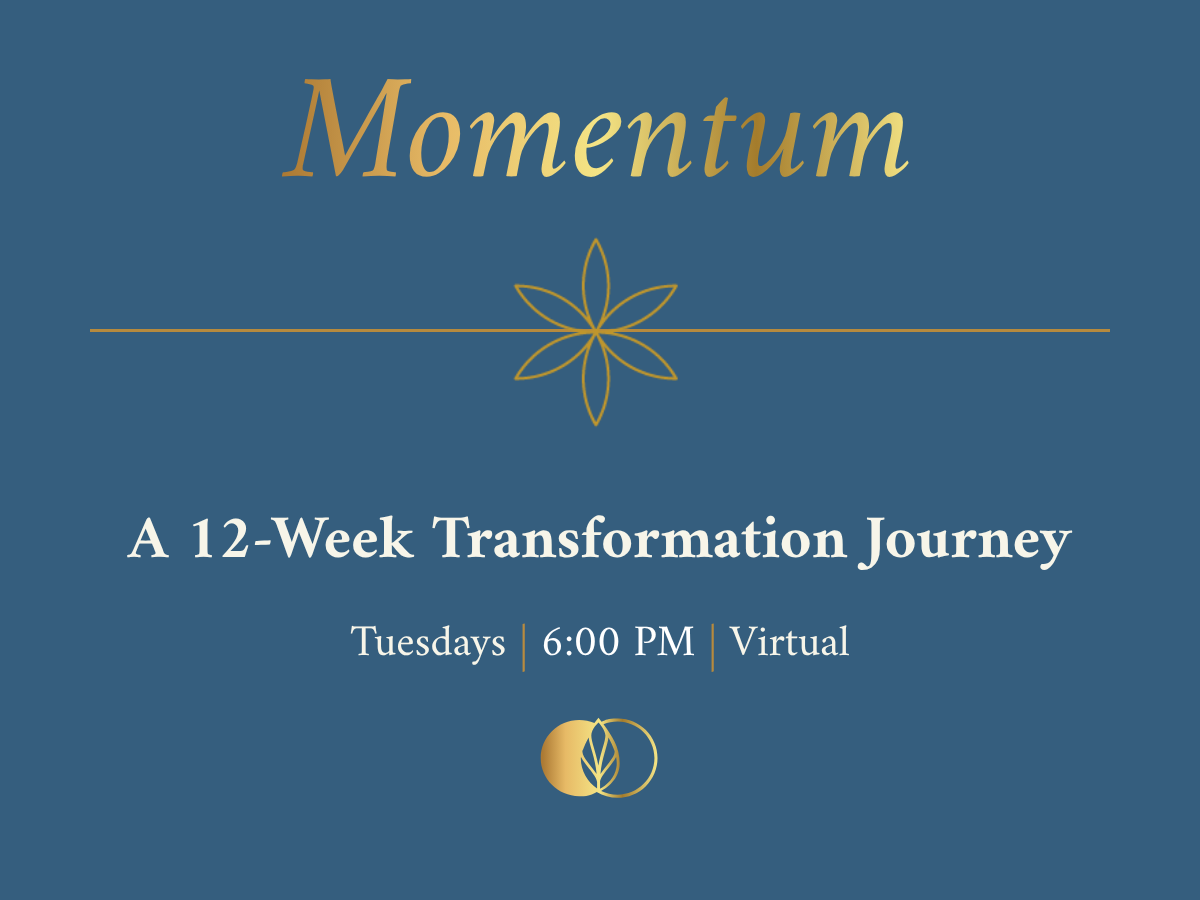 Momentum

A 12-Week Transformation Journey

Tuesdays | 6:00 PM | Virtual